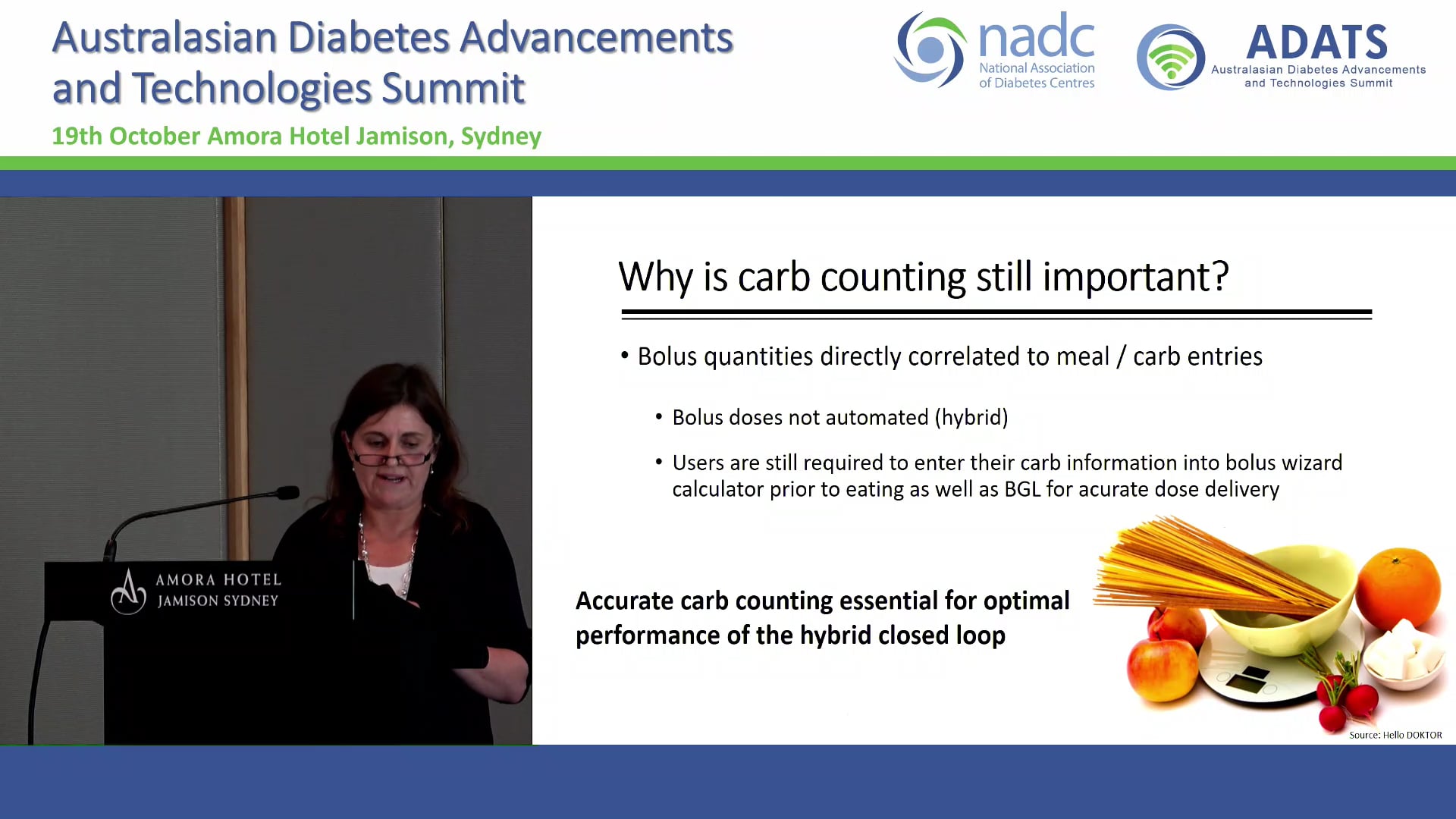 Australasian Diabetes Advancements and Technologies Summit

19th October Amora Hotel Jamison, Sydney

nadc National Association of Diabetes Centres

ADATS Australasian Diabetes Advancements and Technologies Summit

AMORA HOTEL JAMISON SYDNEY

Why is carb counting still important?

• Bolus quantities directly correlated to meal / carb entries

• Bolus doses not automated (hybrid)

• Users are still required to enter their carb information into bolus wizard calculator prior to eating as well as BGL for acurate dose delivery

Accurate carb counting essential for optimal performance of the hybrid closed loop

Source: Hello DOKTOR